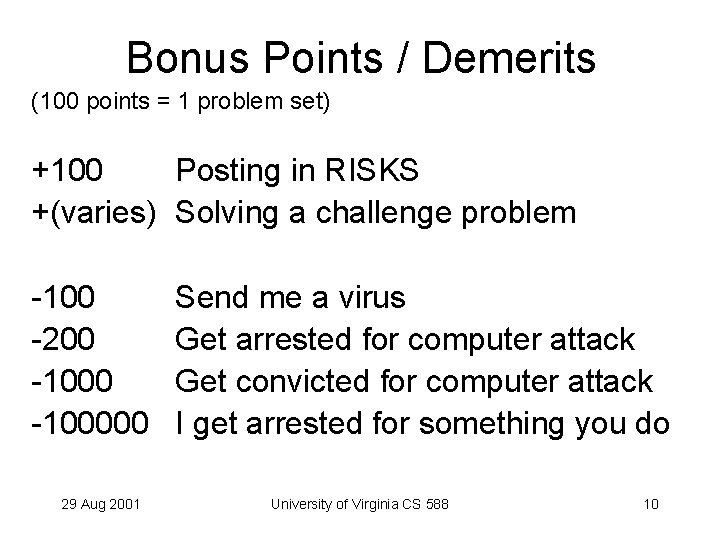 Bonus Points / Demerits

(100 points = 1 problem set)

+100 Posting in RISKS
+(varies) Solving a challenge problem

-100 Send me a virus
-200 Get arrested for computer attack
-1000 Get convicted for computer attack
-100000 I get arrested for something you do

29 Aug 2001 University of Virginia CS 588 10